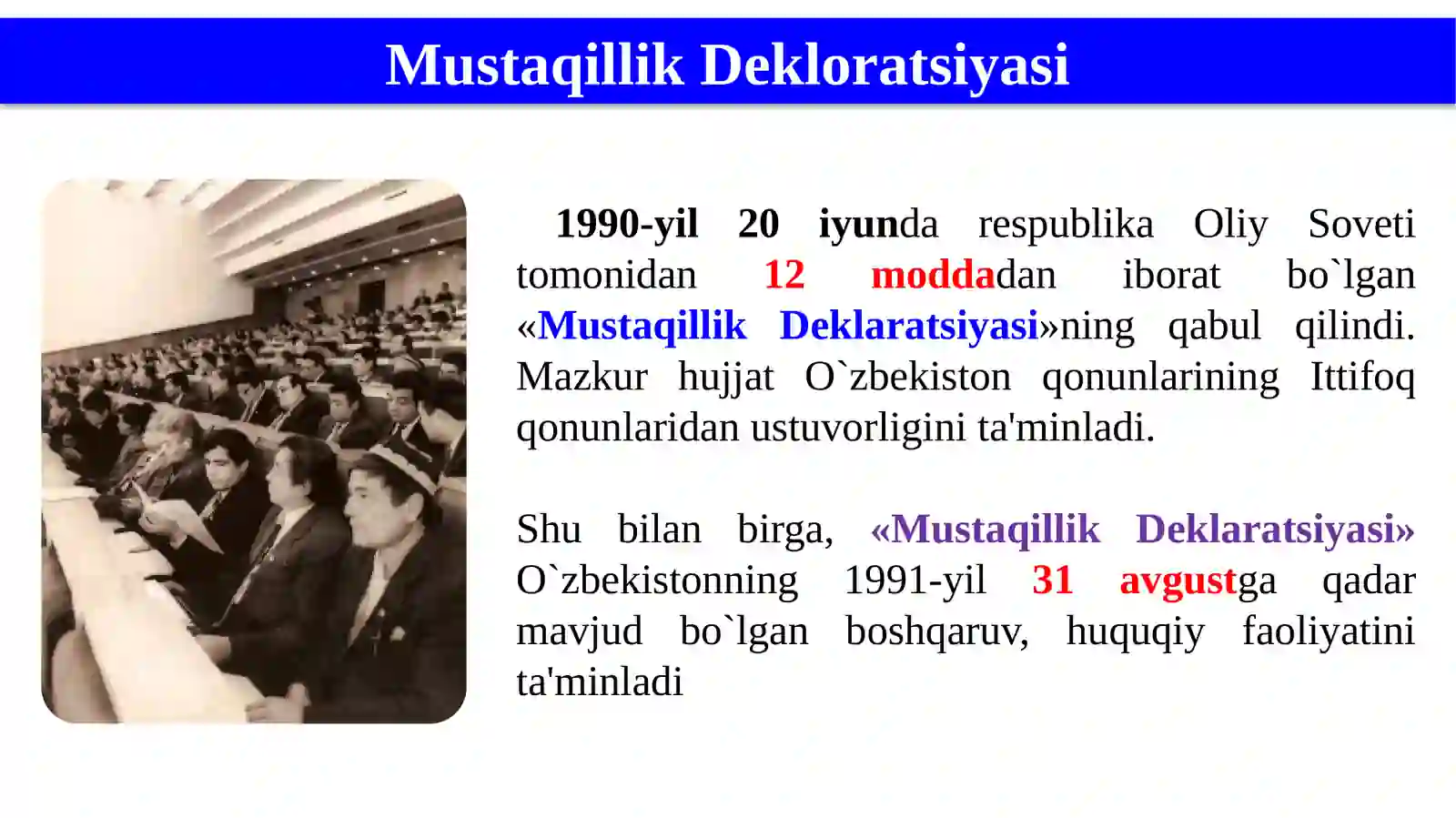 Mustaqillik Dekloratsiyasi

1990-yil 20 iyunda respublika Oliy Soveti tomonidan 12 moddadan iborat bo`lgan «Mustaqillik Deklaratsiyasi»ning qabul qilindi. Mazkur hujjat O`zbekiston qonunlarining Ittifoq qonunlaridan ustuvorligini ta'minladi.

Shu bilan birga, «Mustaqillik Deklaratsiyasi» O`zbekistonning 1991-yil 31 avgustga qadar mavjud bo`lgan boshqaruv, huquqiy faoliyatini ta'minladi